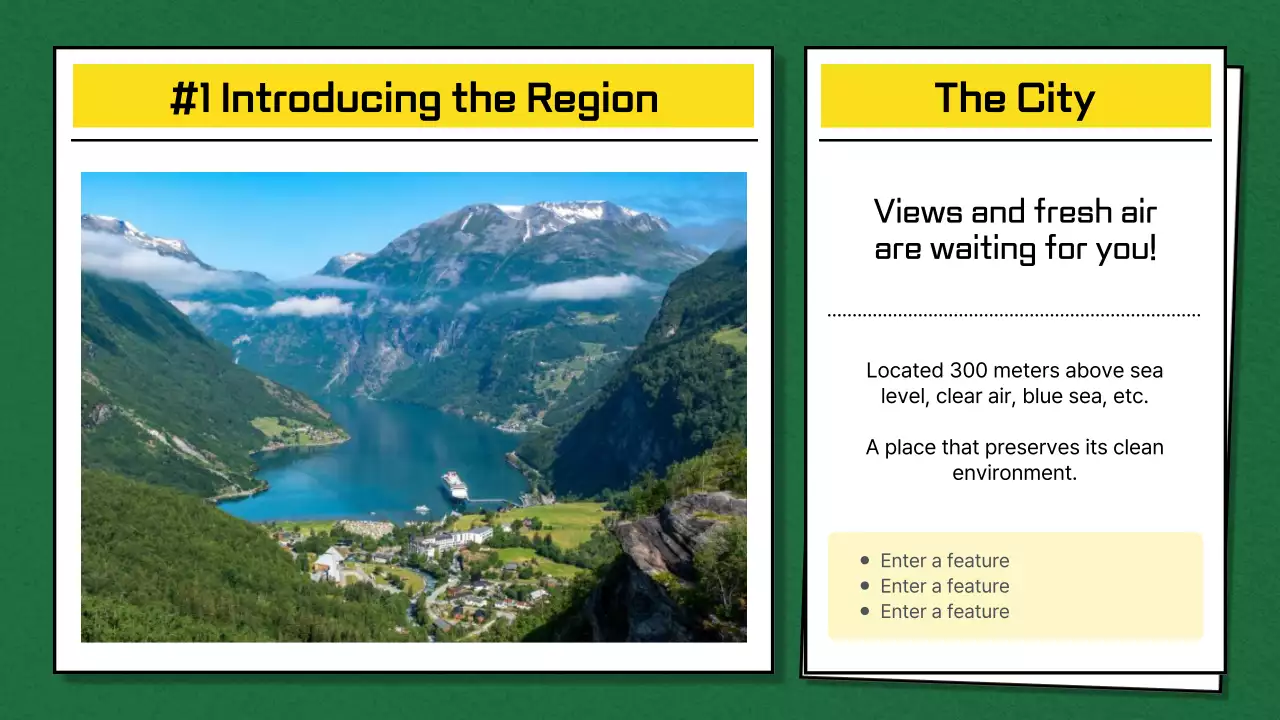 #1 Introducing the Region

The City

Views and fresh air are waiting for you!

Located 300 meters above sea level, clear air, blue sea, etc.

A place that preserves its clean environment.

- Enter a feature
- Enter a feature
- Enter a feature